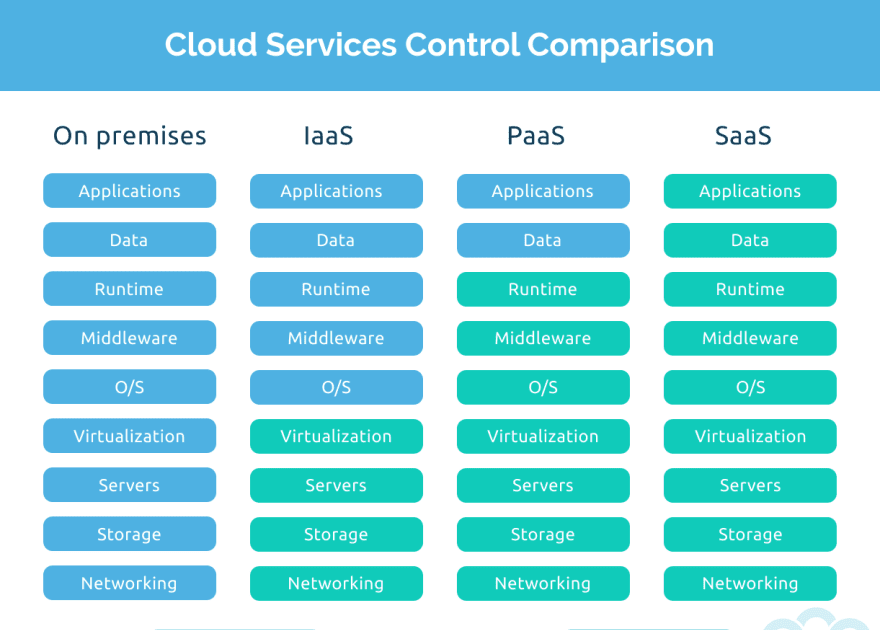 Cloud Services Control Comparison

| On premises | IaaS | PaaS | SaaS |
|---|---|---|---|
| Applications | Applications | Applications | Applications |
| Data | Data | Data | Data |
| Runtime | Runtime | Runtime | Runtime |
| Middleware | Middleware | Middleware | Middleware |
| O/S | O/S | O/S | O/S |
| Virtualization | Virtualization | Virtualization | Virtualization |
| Servers | Servers | Servers | Servers |
| Storage | Storage | Storage | Storage |
| Networking | Networking | Networking | Networking |